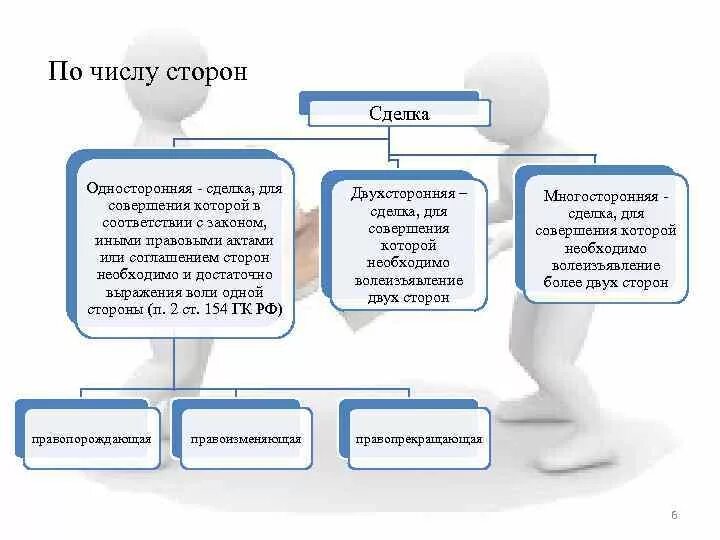 По числу сторон

Сделка

Односторонняя - сделка, для совершения которой в соответствии с законом, иными правовыми актами или соглашением сторон необходимо и достаточно выражения воли одной стороны (п. 2 ст. 154 ГК РФ)

Двухсторонняя – сделка, для совершения которой необходимо волеизъявление двух сторон

Многосторонняя - сделка, для совершения которой необходимо волеизъявление более двух сторон

правопорождающая

правоизменяющая

правопрекращающая

6